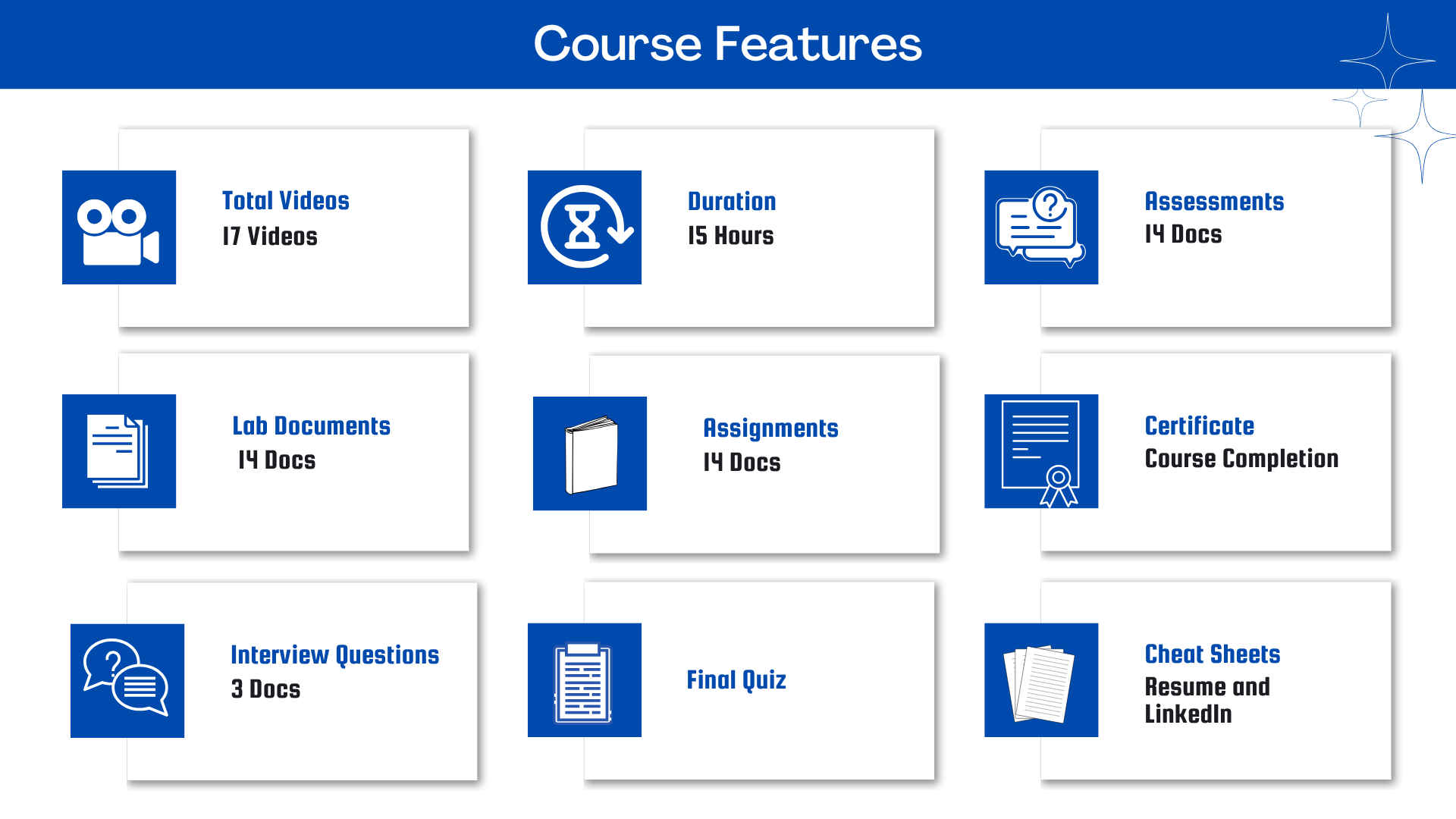 Course Features

Total Videos
17 Videos

Duration
15 Hours

Assessments
14 Docs

Lab Documents
14 Docs

Assignments
14 Docs

Certificate
Course Completion

Interview Questions
3 Docs

Final Quiz

Cheat Sheets
Resume and LinkedIn